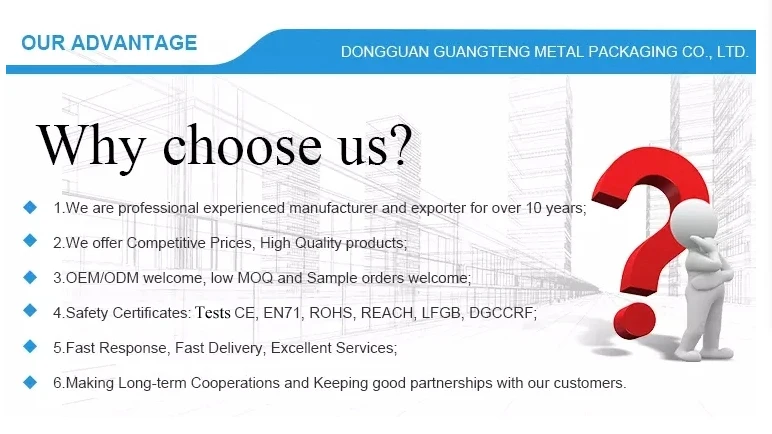 OUR ADVANTAGE

DONGGUAN GUANGTENG METAL PACKAGING CO., LTD.

Why choose us?

1.We are professional experienced manufacturer and exporter for over 10 years;

2.We offer Competitive Prices, High Quality products;

3.OEM/ODM welcome, low MOQ and Sample orders welcome;

4.Safety Certificates: Tests CE, EN71, ROHS, REACH, LFGB, DGCCRF;

5.Fast Response, Fast Delivery, Excellent Services;

6.Making Long-term Cooperations and Keeping good partnerships with our customers.